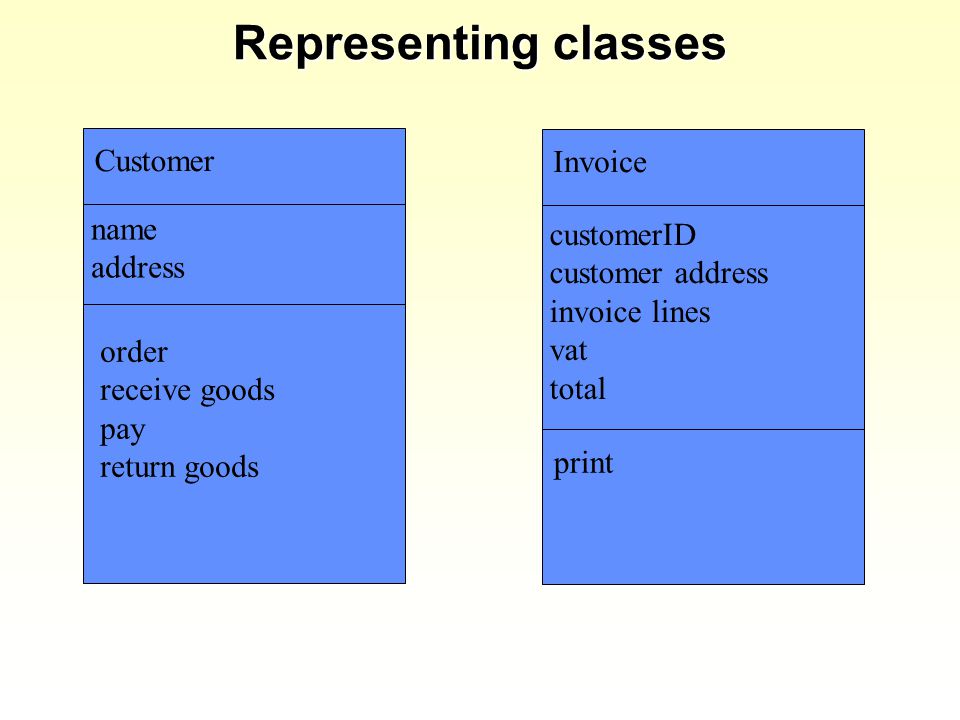 Representing classes

Customer

name
address

order
receive goods
pay
return goods

Invoice

customerID
customer address
invoice lines
vat
total

print